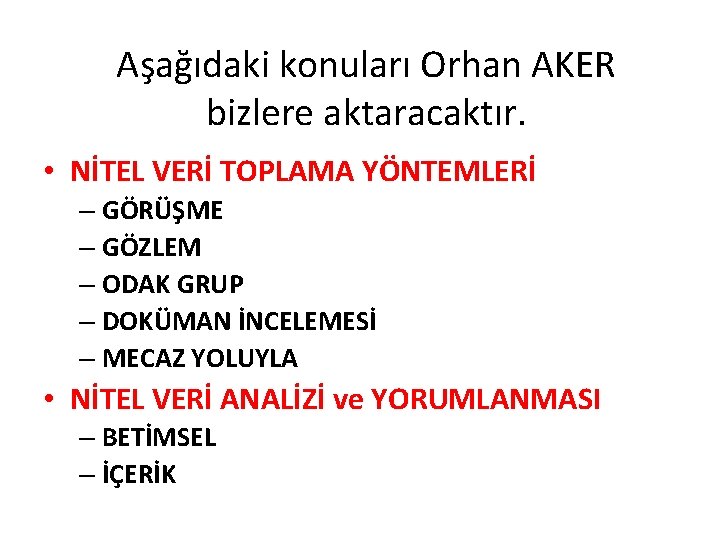 Aşağıdaki konuları Orhan AKER bizlere aktaracaktır.

• NİTEL VERİ TOPLAMA YÖNTEMLERİ
– GÖRÜŞME
– GÖZLEM
– ODAK GRUP
– DOKÜMAN İNCELEMESİ
– MECAZ YOLUYLA
• NİTEL VERİ ANALİZİ ve YORUMLANMASI
– BETİMSEL
– İÇERİK